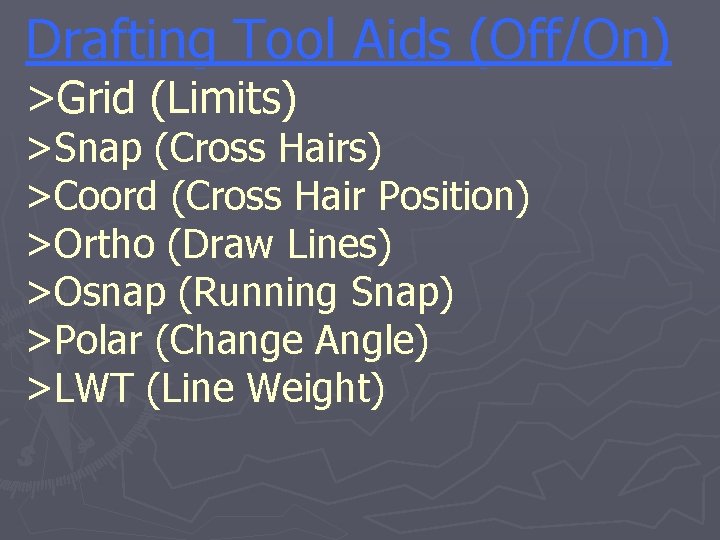 Drafting Tool Aids (Off/On)

>Grid (Limits)
>Snap (Cross Hairs)
>Coord (Cross Hair Position)
>Ortho (Draw Lines)
>Osnap (Running Snap)
>Polar (Change Angle)
>LWT (Line Weight)